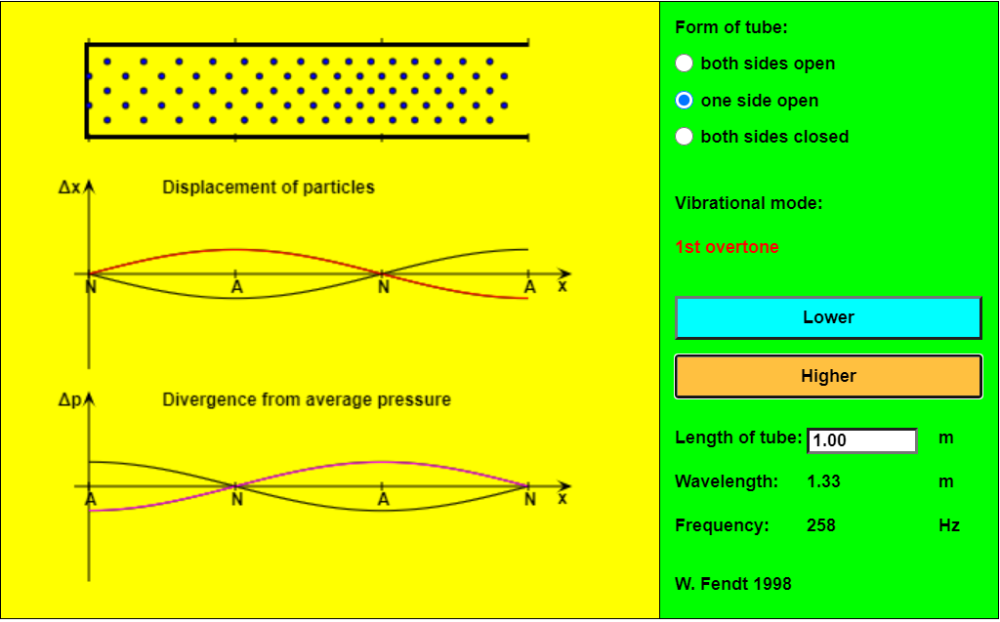 Δx

Displacement of particles

N A N A x

Δp

Divergence from average pressure

A N A N x

Form of tube:

both sides open

one side open

both sides closed

Vibrational mode:

1st overtone

Lower

Higher

Length of tube: 1.00 m

Wavelength: 1.33 m

Frequency: 258 Hz

W. Fendt 1998